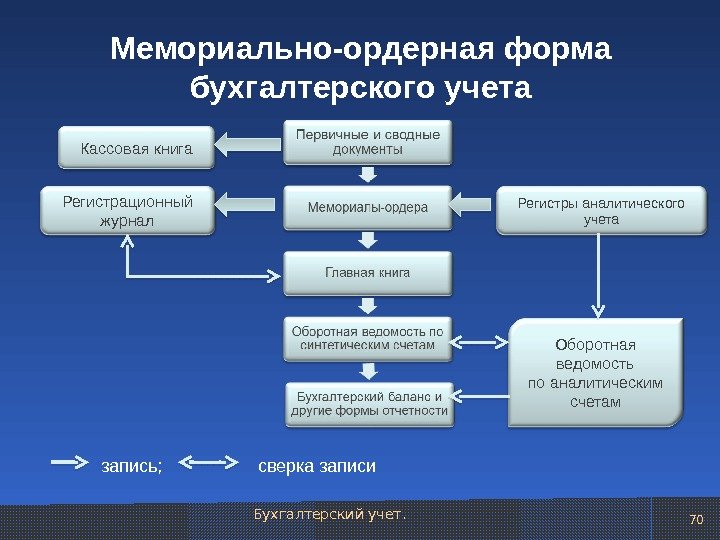 Мемориально-ордерная форма бухгалтерского учета

Кассовая книга

Первичные и сводные документы

Регистрационный журнал

Мемориалы-ордера

Регистры аналитического учета

Главная книга

Оборотная ведомость по синтетическим счетам

Оборотная ведомость по аналитическим счетам

Бухгалтерский баланс и другие формы отчетности

запись;

сверка записи

Бухгалтерский учет.

70